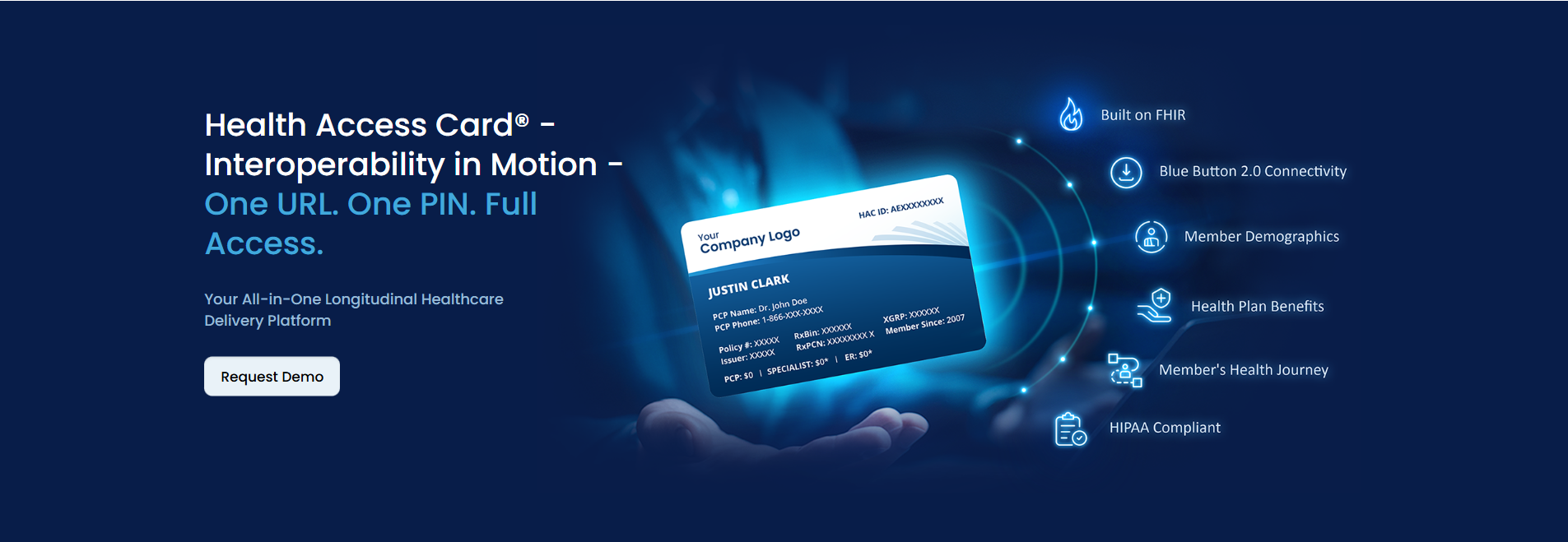 Health Access Card® - Interoperability in Motion - One URL. One PIN. Full Access.

Your All-in-One Longitudinal Healthcare Delivery Platform

Request Demo

Your Company Logo

HAC ID: AEXXXXXXXXX

JUSTIN CLARK

PCP Name: Dr. John Doe
PCP Phone: 1-866-XXX-XXXX

Policy #: XXXXX
Issuer: XXXXX

RxBin: XXXXXX
RxPCN: XXXXXXXX X

XGRP: XXXXXX
Member Since: 2007

PCP: $0 | SPECIALIST: $0* | ER: $0*

Built on FHIR

Blue Button 2.0 Connectivity

Member Demographics

Health Plan Benefits

Member's Health Journey

HIPAA Compliant